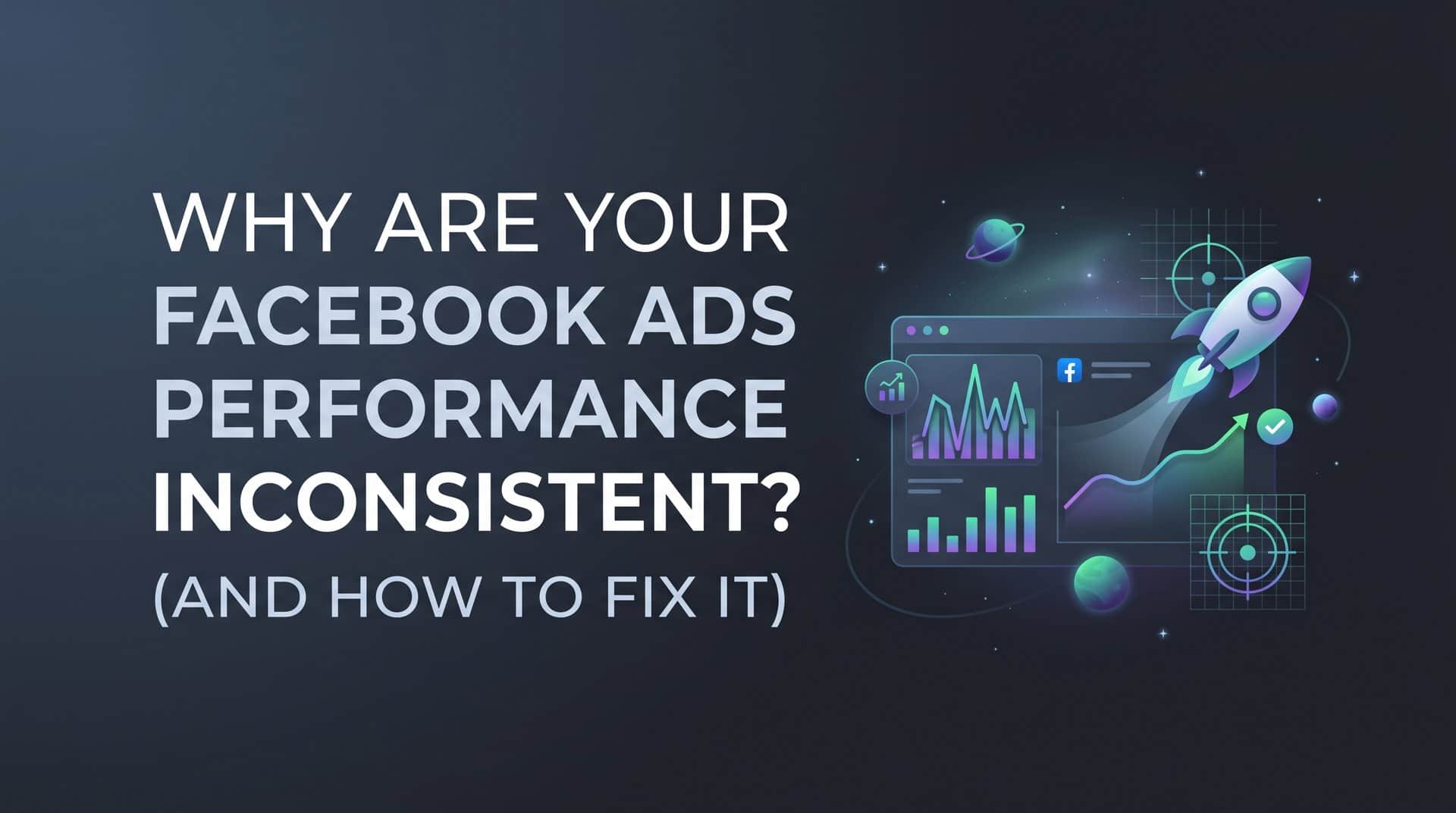 WHY ARE YOUR FACEBOOK ADS PERFORMANCE INCONSISTENT?
(AND HOW TO FIX IT)

f